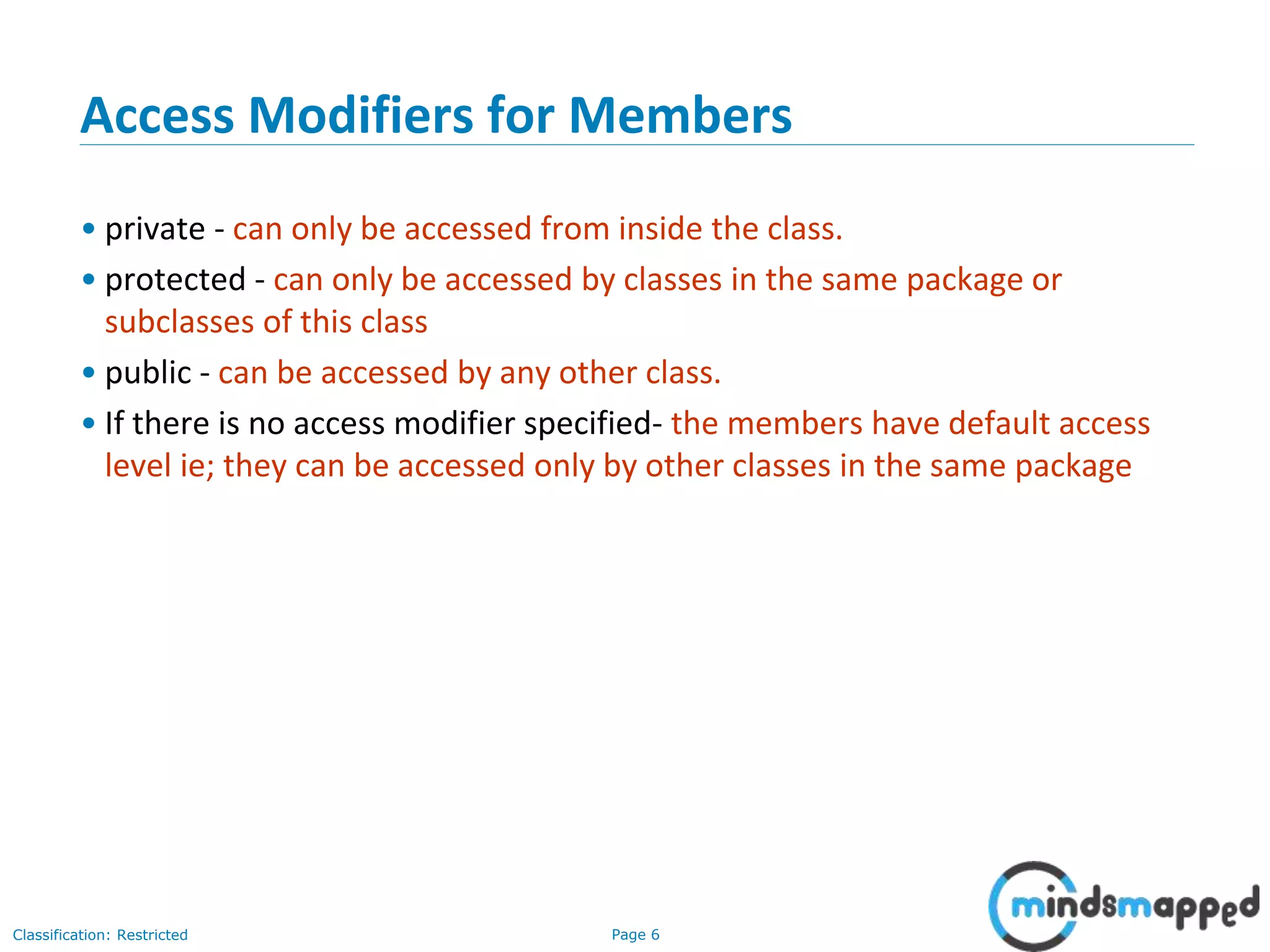 Access Modifiers for Members

• private - can only be accessed from inside the class.
• protected - can only be accessed by classes in the same package or subclasses of this class
• public - can be accessed by any other class.
• If there is no access modifier specified- the members have default access level ie; they can be accessed only by other classes in the same package

Classification: Restricted

Page 6

mindsmapped